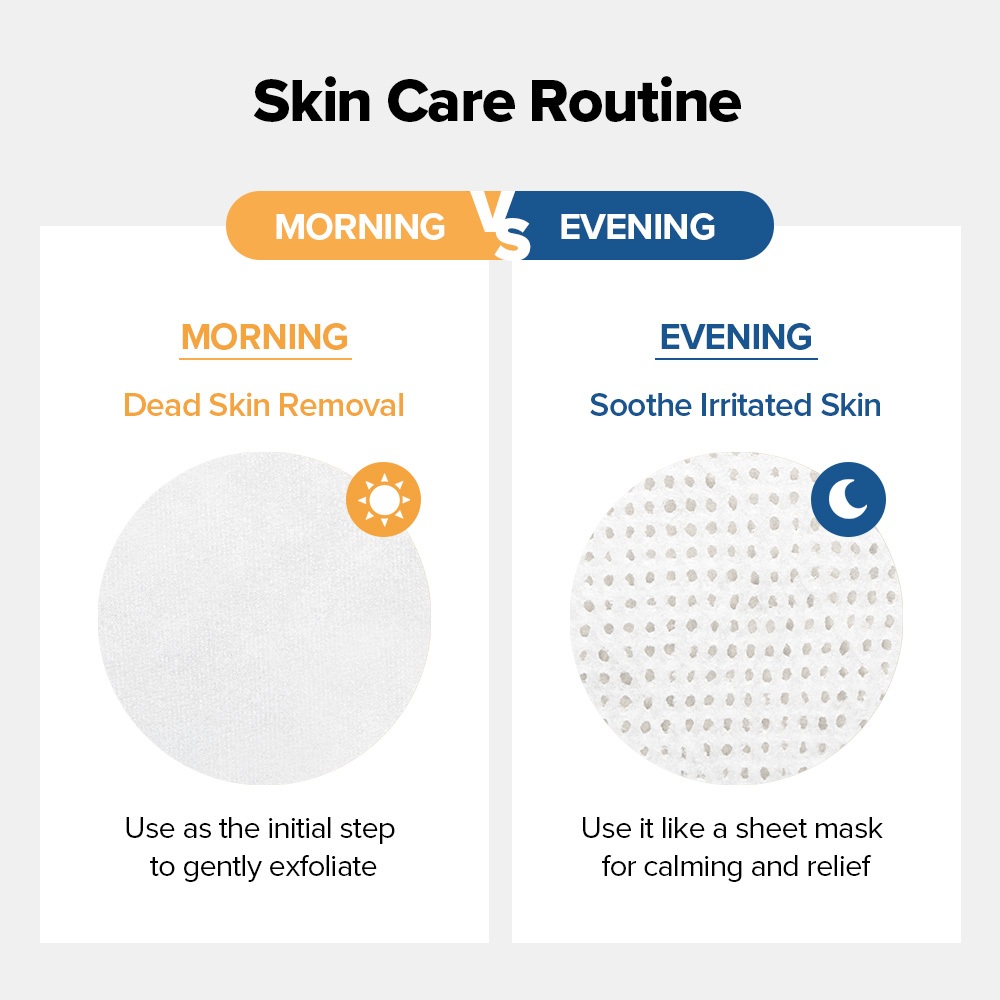 Skin Care Routine

MORNING VS EVENING

MORNING

Dead Skin Removal

Use as the initial step to gently exfoliate

EVENING

Soothe Irritated Skin

Use it like a sheet mask for calming and relief